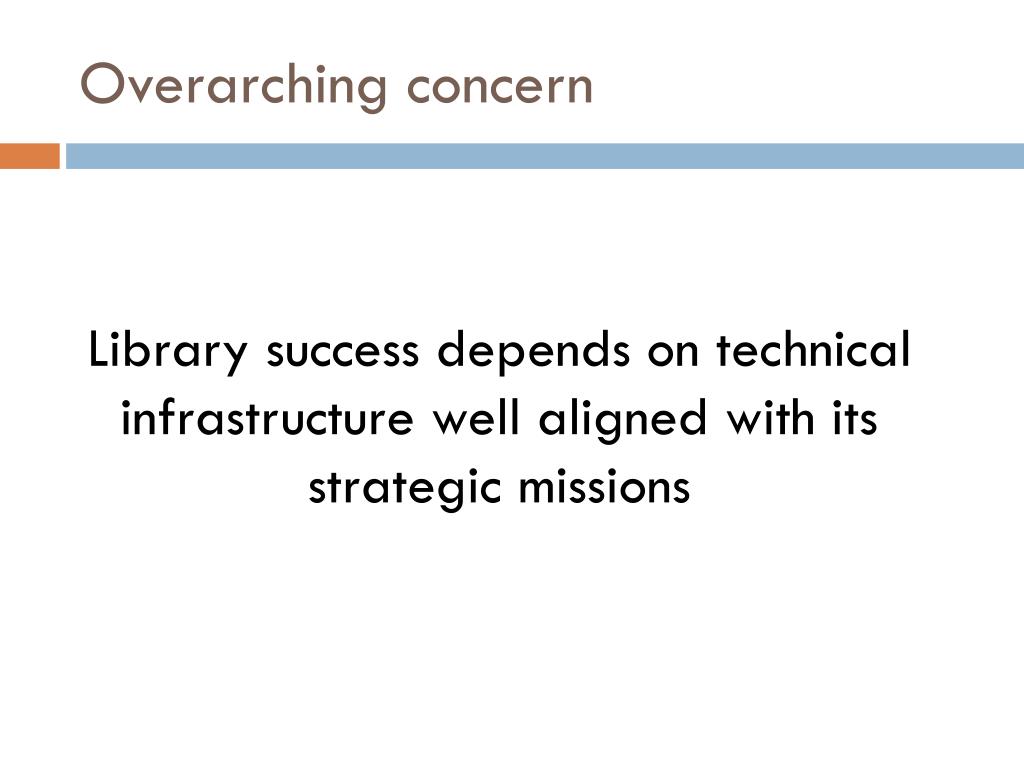 Overarching concern

Library success depends on technical infrastructure well aligned with its strategic missions